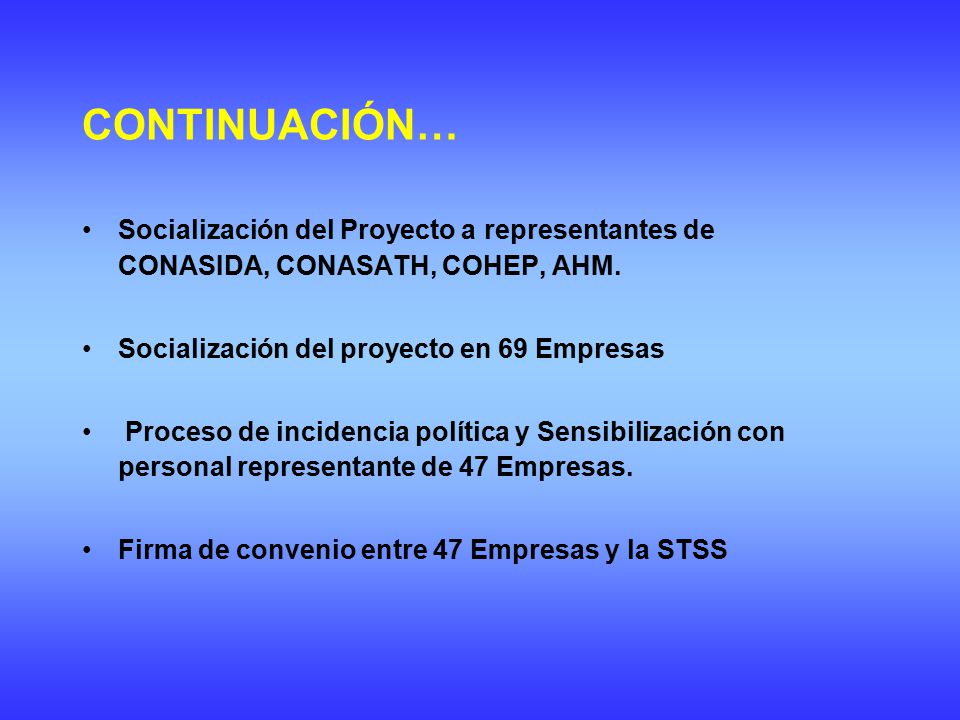 CONTINUACIÓN…

• Socialización del Proyecto a representantes de CONASIDA, CONASATH, COHEP, AHM.

• Socialización del proyecto en 69 Empresas

• Proceso de incidencia política y Sensibilización con personal representante de 47 Empresas.

• Firma de convenio entre 47 Empresas y la STSS